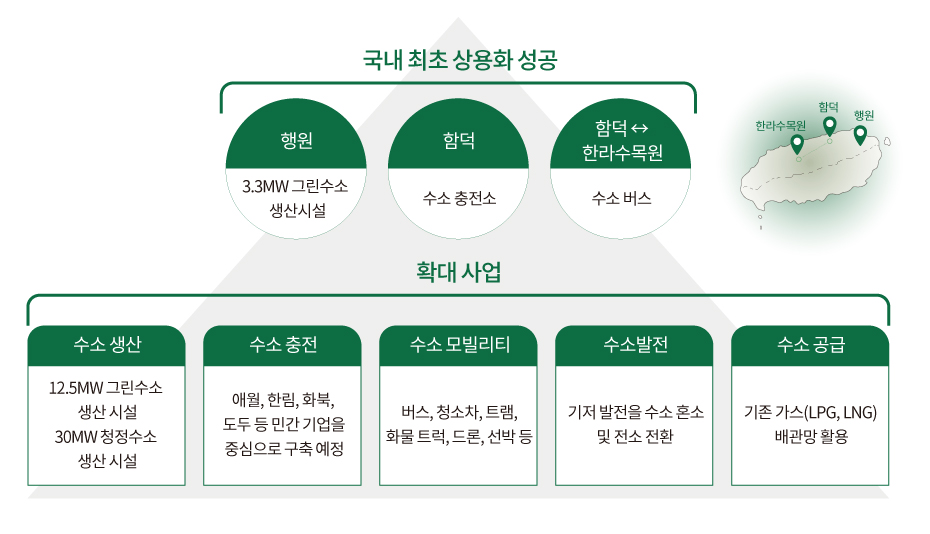 국내 최초 상용화 성공

행원
3.3MW 그린수소 생산시설

함덕
수소 충전소

함덕 ↔ 한라수목원
수소 버스

한라수목원
함덕
행원

확대 사업

수소 생산
12.5MW 그린수소 생산 시설
30MW 청정수소 생산 시설

수소 충전
애월, 한림, 화북, 도두 등 민간 기업을 중심으로 구축 예정

수소 모빌리티
버스, 청소차, 트램, 화물 트럭, 드론, 선박 등

수소발전
기저 발전을 수소 혼소 및 전소 전환

수소 공급
기존 가스(LPG, LNG) 배관망 활용